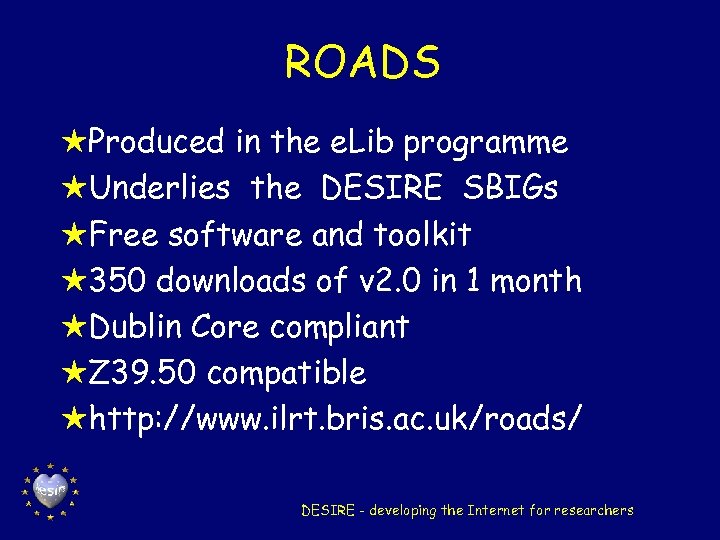 ROADS

★Produced in the eLib programme
★Underlies the DESIRE SBIGs
★Free software and toolkit
★350 downloads of v2.0 in 1 month
★Dublin Core compliant
★Z39.50 compatible
★http://www.ilrt.bris.ac.uk/roads/

desire

DESIRE - developing the Internet for researchers